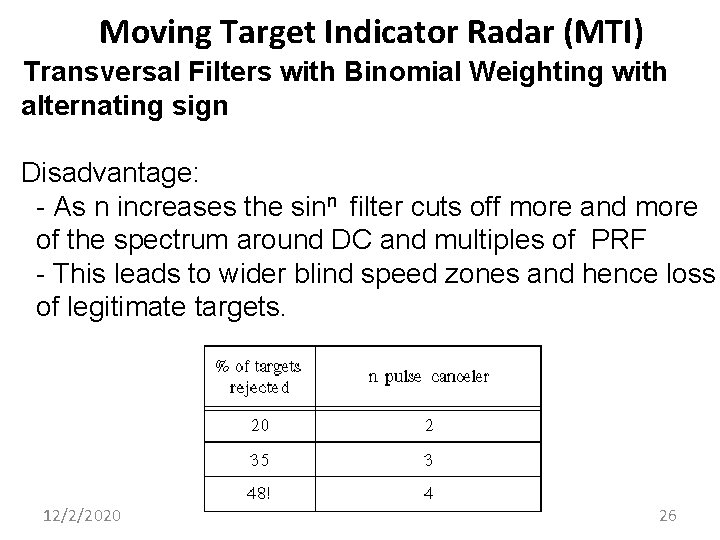 Moving Target Indicator Radar (MTI)

Transversal Filters with Binomial Weighting with alternating sign

Disadvantage:
- As n increases the $\sin^n$ filter cuts off more and more of the spectrum around DC and multiples of PRF
- This leads to wider blind speed zones and hence loss of legitimate targets.

| % of targets rejected | n pulse canceler |
|---|---|
| 20 | 2 |
| 35 | 3 |
| 48! | 4 |

12/2/2020

26